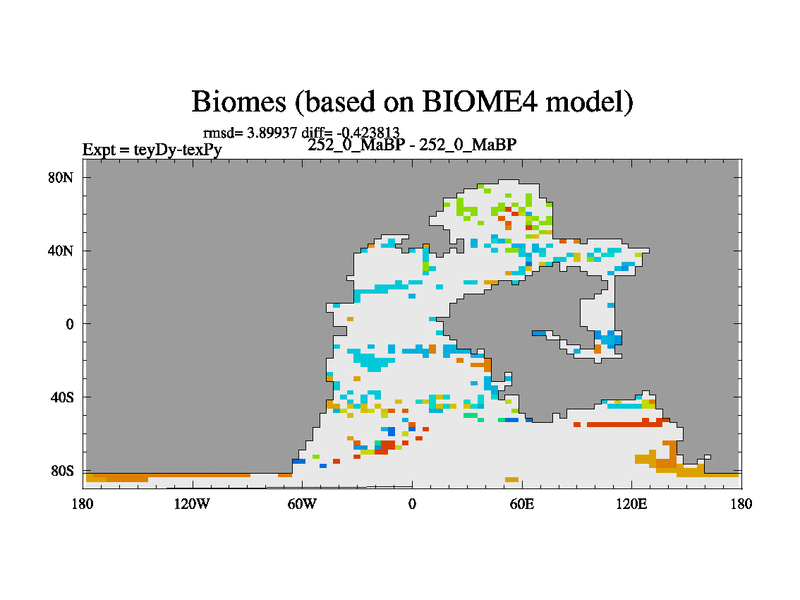 Biomes (based on BIOME4 model)

rmsd= 3.89937 diff= -0.423813

Expt = teyDy-texPy

252_0_MaBP - 252_0_MaBP

80N
40N
0
40S
80S

180
120W
60W
0
60E
120E
180